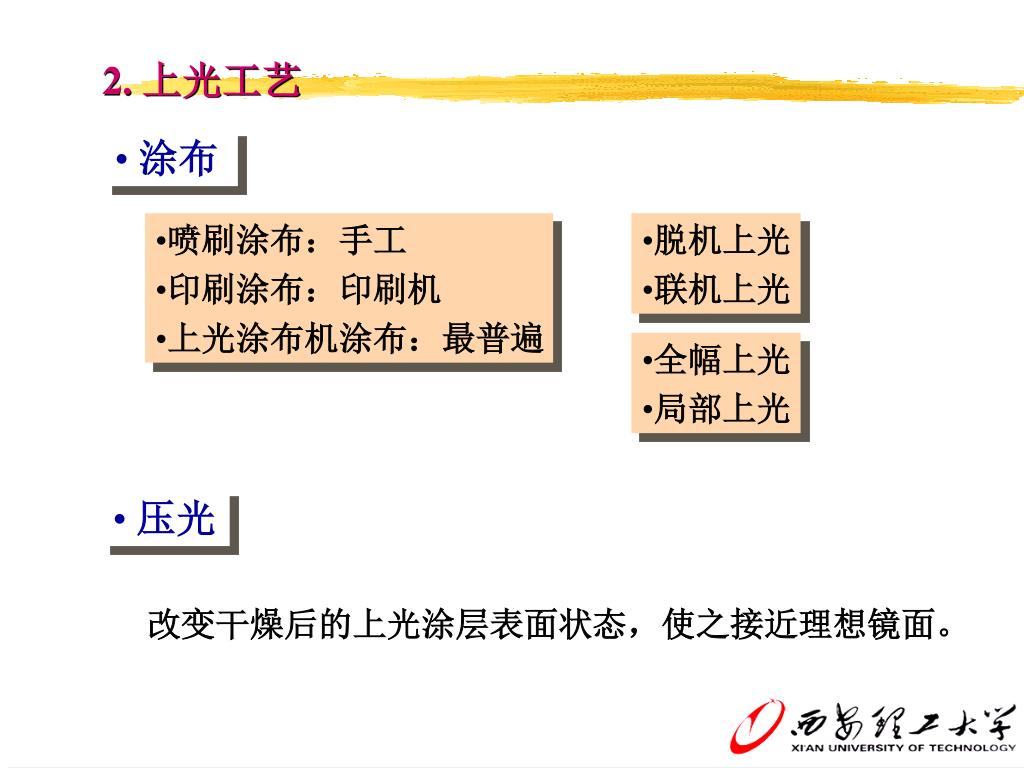 2. 上光工艺

• 涂布

•喷刷涂布：手工
•印刷涂布：印刷机
•上光涂布机涂布：最普遍

•脱机上光
•联机上光

•全幅上光
•局部上光

• 压光

改变干燥后的上光涂层表面状态，使之接近理想镜面。

西安理工大学
XI'AN UNIVERSITY OF TECHNOLOGY